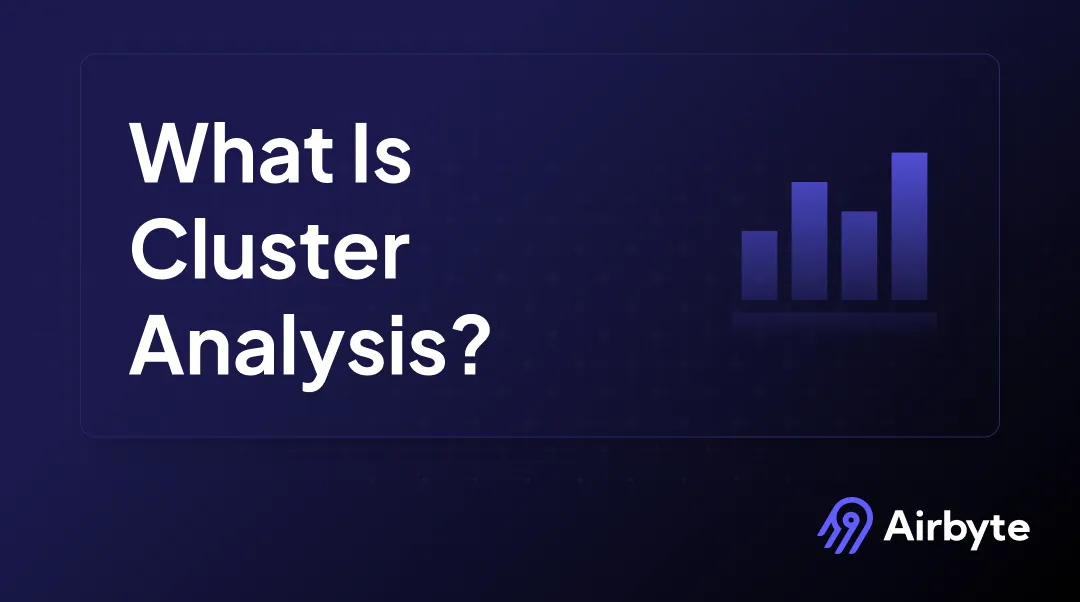 What Is Cluster Analysis?

Airbyte